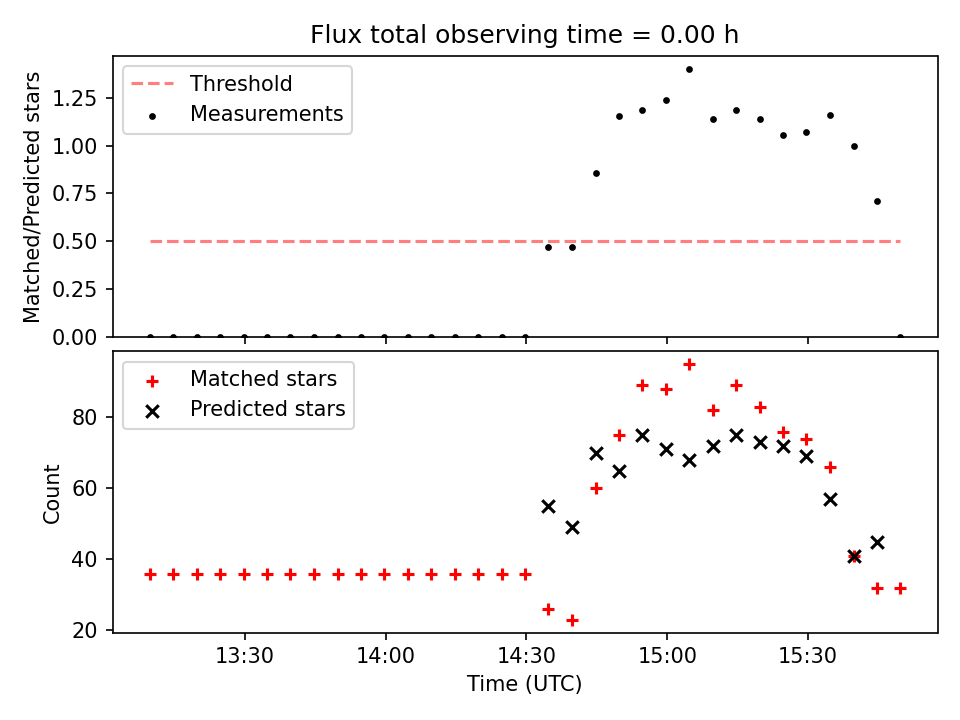 Flux total observing time = 0.00 h

Threshold
Measurements

Matched/Predicted stars

1.25
1.00
0.75
0.50
0.25
0.00

Matched stars
Predicted stars

Count

80
60
40
20

13:30
14:00
14:30
15:00
15:30

Time (UTC)